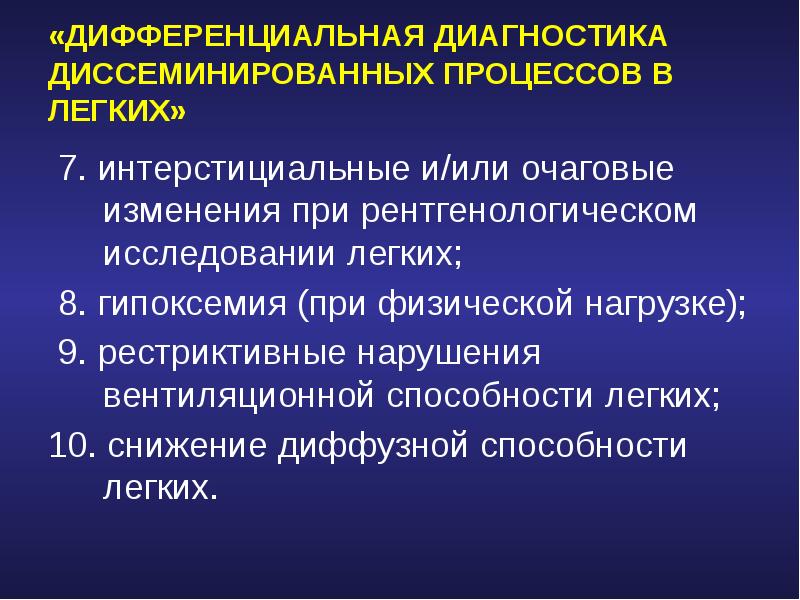 «ДИФФЕРЕНЦИАЛЬНАЯ ДИАГНОСТИКА ДИССЕМИНИРОВАННЫХ ПРОЦЕССОВ В ЛЕГКИХ»

7. интерстициальные и/или очаговые изменения при рентгенологическом исследовании легких;

8. гипоксемия (при физической нагрузке);

9. рестриктивные нарушения вентиляционной способности легких;

10. снижение диффузной способности легких.